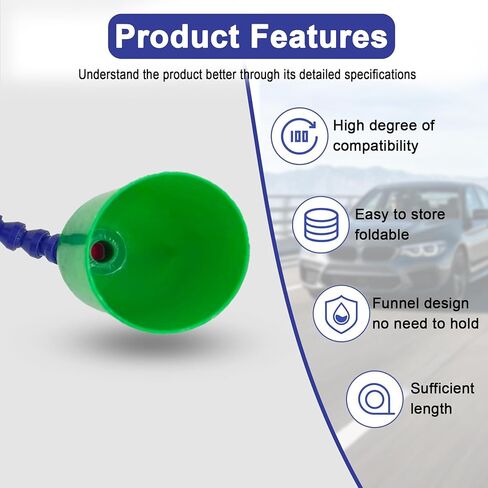 Product Features

Understand the product better through its detailed specifications

100

High degree of compatibility

Easy to store foldable

Funnel design no need to hold

Sufficient length